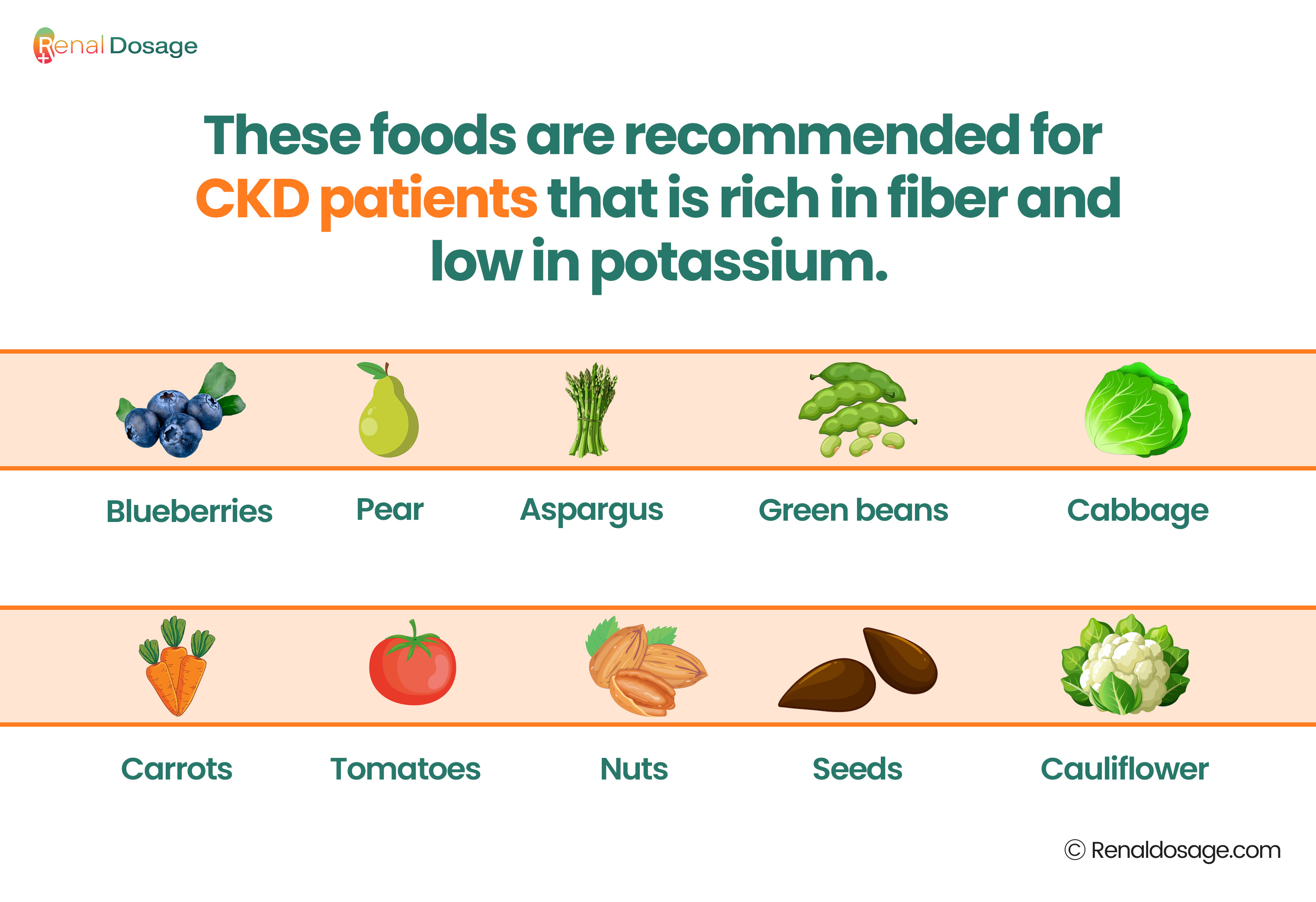 Renal Dosage

These foods are recommended for CKD patients that is rich in fiber and low in potassium.

Blueberries Pear Aspargus Green beans Cabbage

Carrots Tomatoes Nuts Seeds Cauliflower

© Renaldosage.com